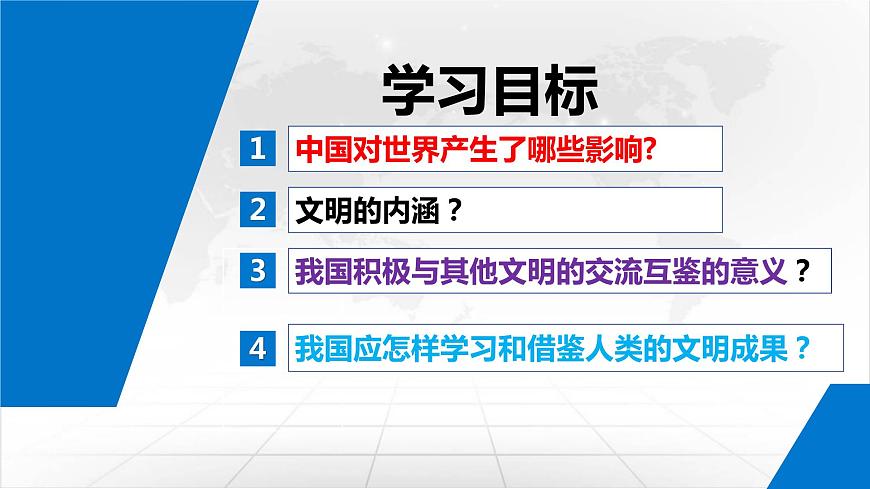 学习目标

1 中国对世界产生了哪些影响?

2 文明的内涵？

3 我国积极与其他文明的交流互鉴的意义？

4 我国应怎样学习和借鉴人类的文明成果？